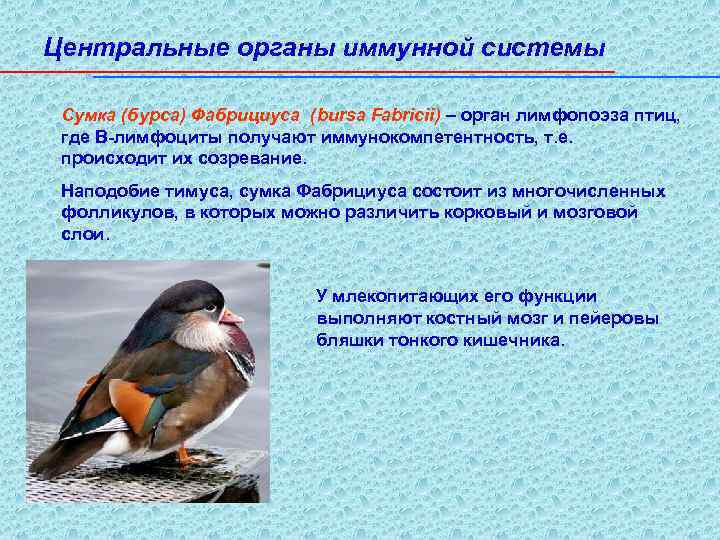 Центральные органы иммунной системы

Сумка (бурса) Фабрициуса (bursa Fabricii) – орган лимфопоэза птиц, где В-лимфоциты получают иммунокомпетентность, т.е. происходит их созревание.

Наподобие тимуса, сумка Фабрициуса состоит из многочисленных фолликулов, в которых можно различить корковый и мозговой слои.

У млекопитающих его функции выполняют костный мозг и пейеровы бляшки тонкого кишечника.